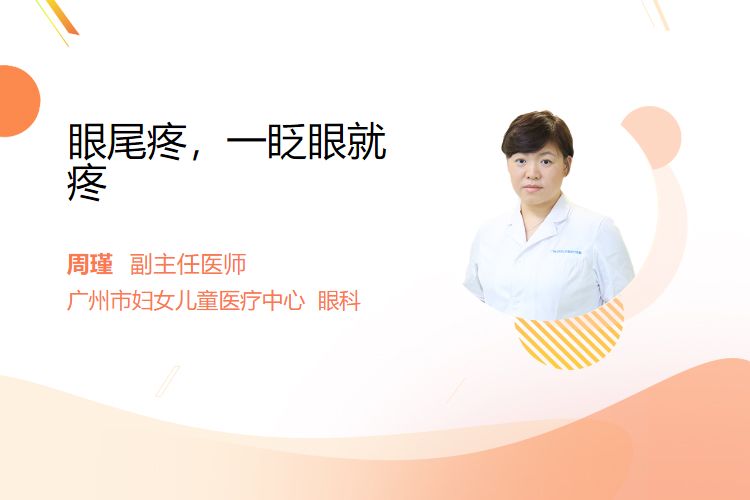 眼尾疼，一眨眼就疼

周瑾 副主任医师
广州市妇女儿童医疗中心 眼科